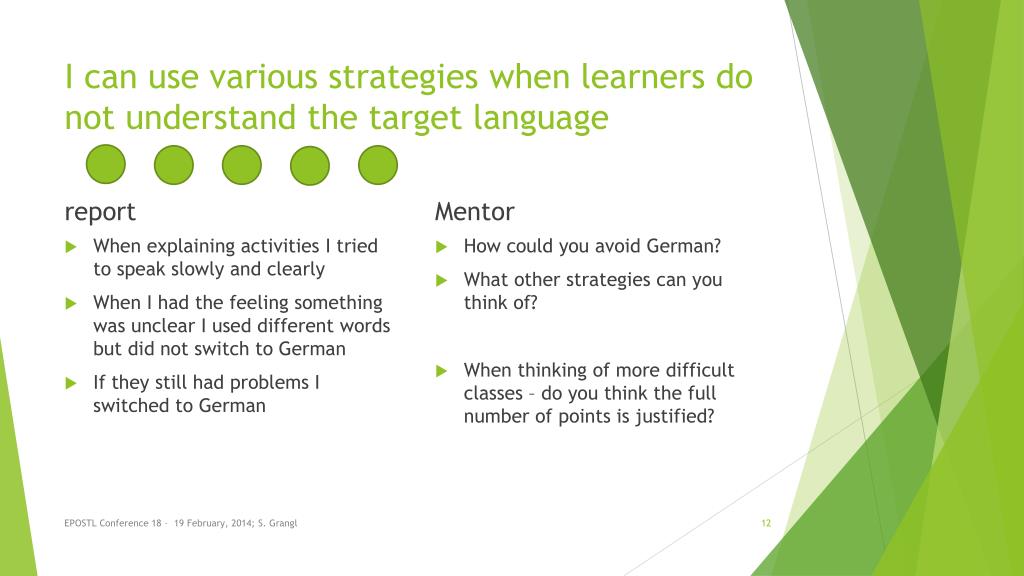 I can use various strategies when learners do not understand the target language

report

When explaining activities I tried to speak slowly and clearly

When I had the feeling something was unclear I used different words but did not switch to German

If they still had problems I switched to German

Mentor

How could you avoid German?

What other strategies can you think of?

When thinking of more difficult classes – do you think the full number of points is justified?

EPOSTL Conference 18 - 19 February, 2014; S. Grangl

12